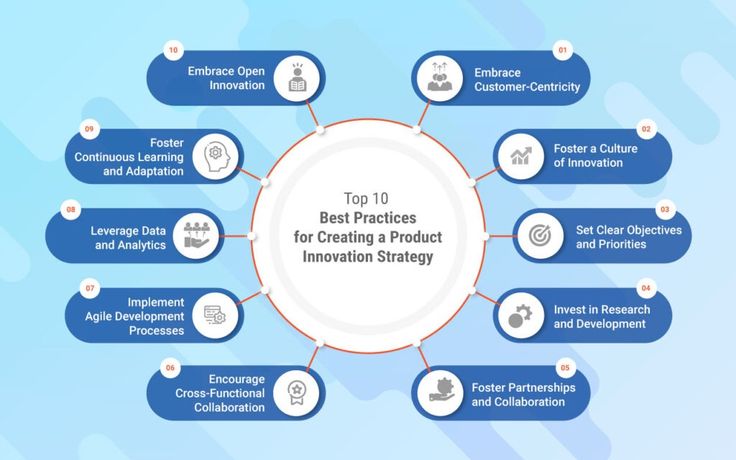 Top 10
Best Practices for Creating a Product Innovation Strategy

01
Embrace Customer-Centricity

02
Foster a Culture of Innovation

03
Set Clear Objectives and Priorities

04
Invest in Research and Development

05
Foster Partnerships and Collaboration

06
Encourage Cross-Functional Collaboration

07
Implement Agile Development Processes

08
Leverage Data and Analytics

09
Foster Continuous Learning and Adaptation

10
Embrace Open Innovation